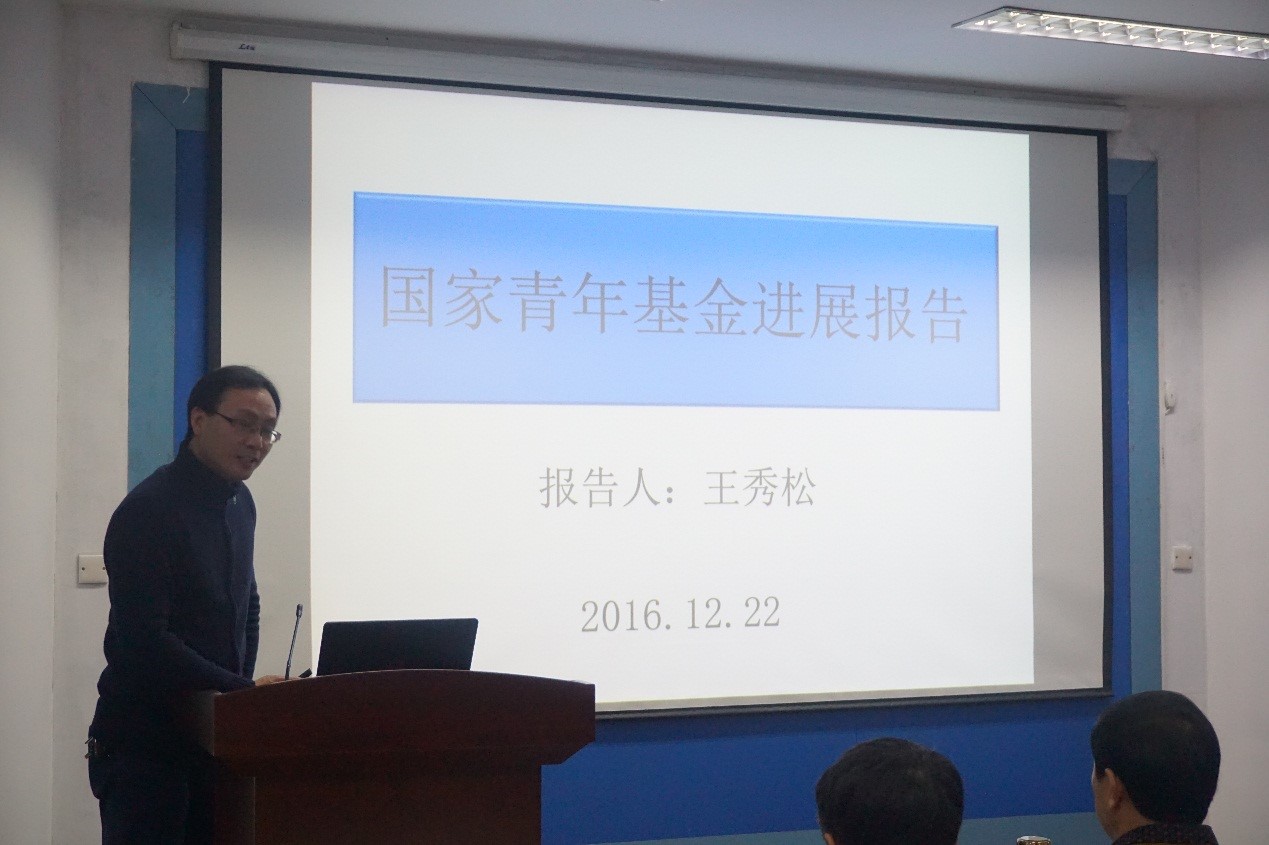 国家青年基金进展报告

报告人：王秀松

2016.12.22